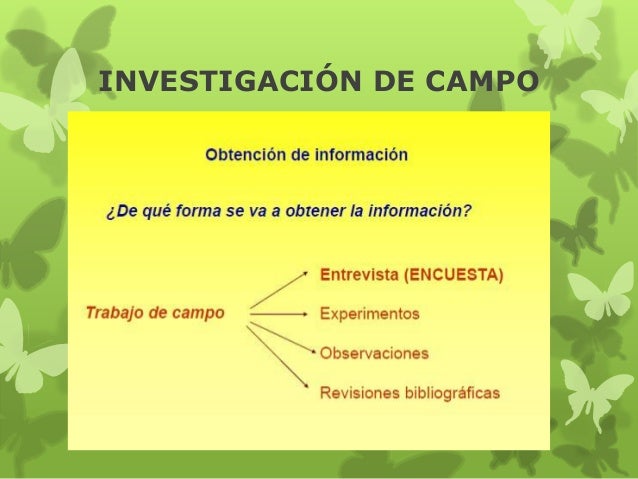 INVESTIGACIÓN DE CAMPO

Obtención de información

¿De qué forma se va a obtener la información?

Trabajo de campo

Entrevista (ENCUESTA)

Experimentos

Observaciones

Revisiones bibliográficas